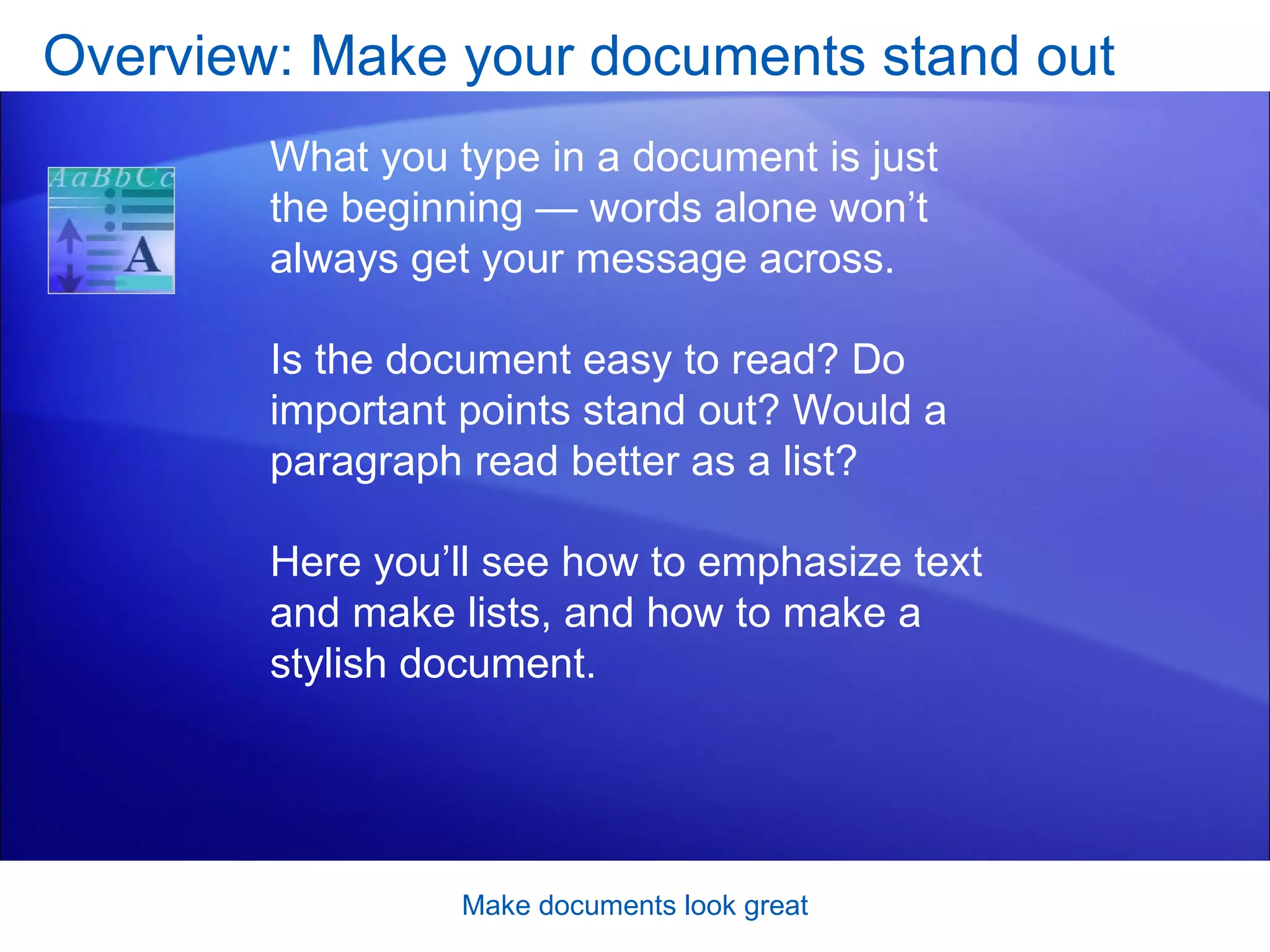 Overview: Make your documents stand out

AaBbCc

A

What you type in a document is just the beginning — words alone won’t always get your message across.

Is the document easy to read? Do important points stand out? Would a paragraph read better as a list?

Here you’ll see how to emphasize text and make lists, and how to make a stylish document.

Make documents look great